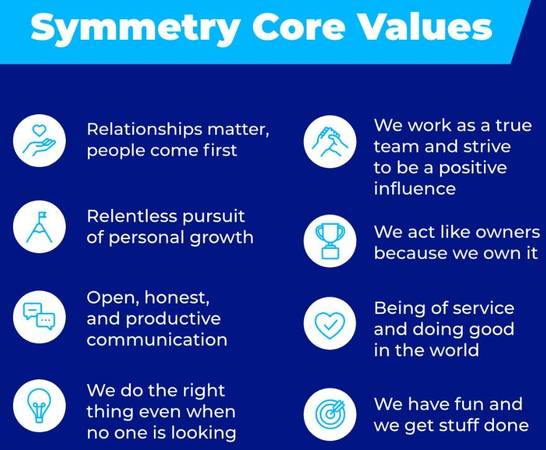 Symmetry Core Values

Relationships matter, people come first

Relentless pursuit of personal growth

Open, honest, and productive communication

We do the right thing even when no one is looking

We work as a true team and strive to be a positive influence

We act like owners because we own it

Being of service and doing good in the world

We have fun and we get stuff done